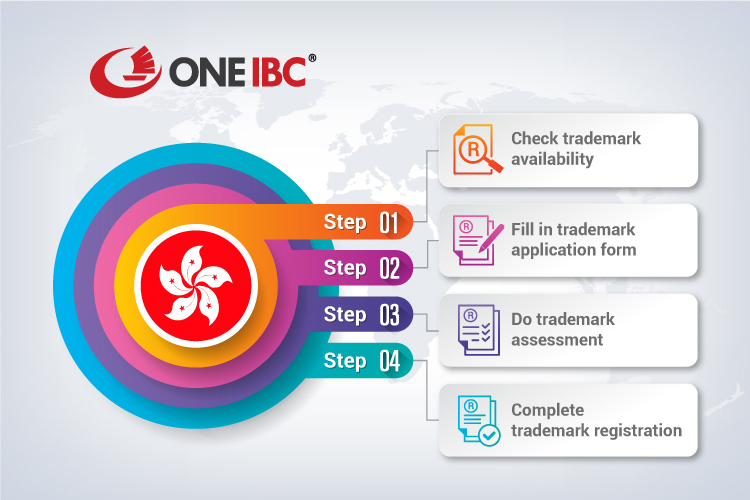 ONE IBC®

Step 01
Step 02
Step 03
Step 04

Check trademark availability

Fill in trademark application form

Do trademark assessment

Complete trademark registration